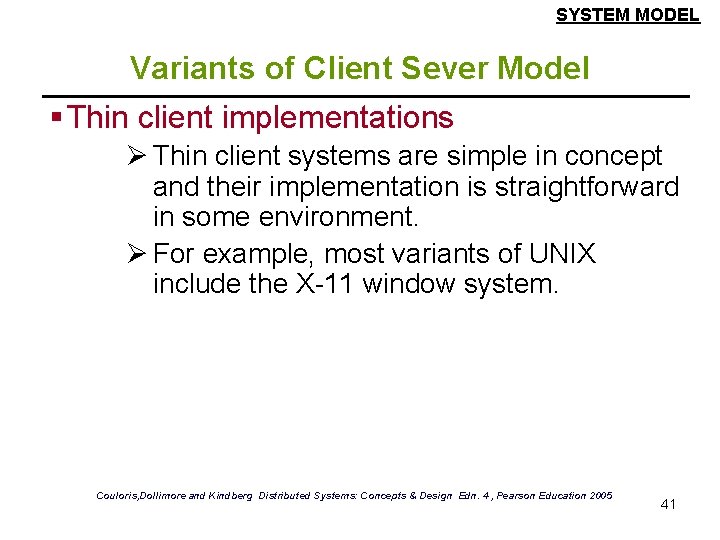 SYSTEM MODEL

Variants of Client Sever Model

▪ Thin client implementations

➢ Thin client systems are simple in concept and their implementation is straightforward in some environment.

➢ For example, most variants of UNIX include the X-11 window system.

Couloris,Dollimore and Kindberg Distributed Systems: Concepts & Design Edn. 4 , Pearson Education 2005

41